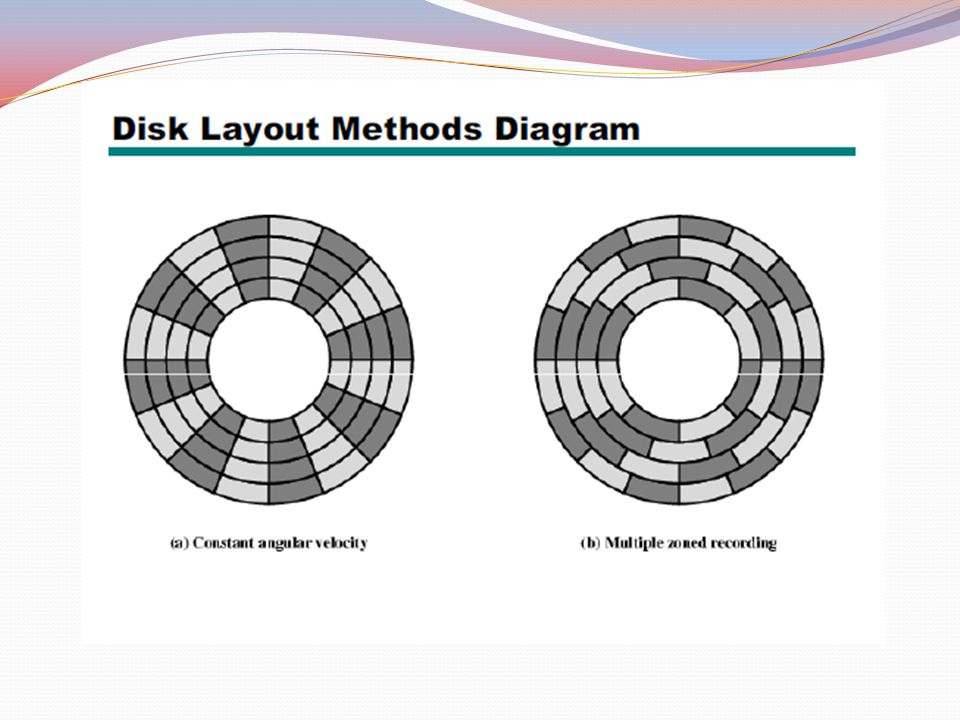 Disk Layout Methods Diagram

(a) Constant angular velocity

(b) Multiple zoned recording